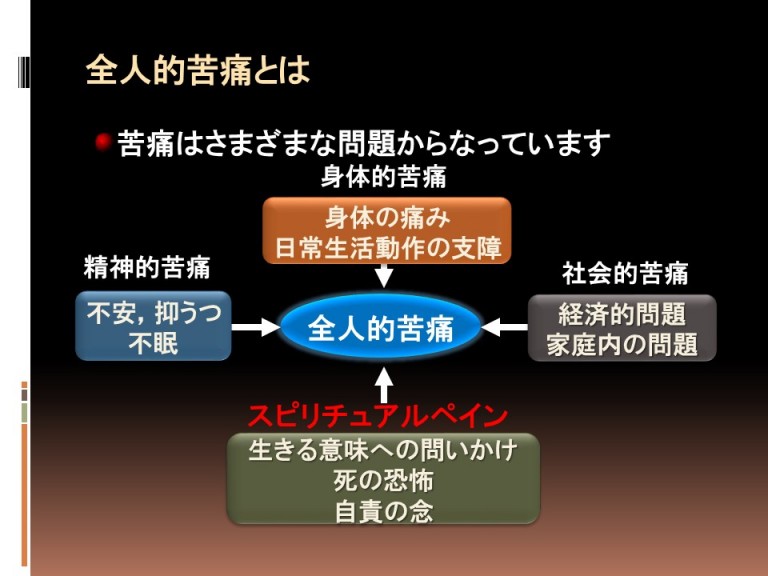 全人的苦痛とは

苦痛はさまざまな問題からなっています

身体的苦痛

身体の痛み
日常生活動作の支障

精神的苦痛

不安，抑うつ
不眠

全人的苦痛

社会的苦痛

経済的問題
家庭内の問題

スピリチュアルペイン

生きる意味への問いかけ
死の恐怖
自責の念